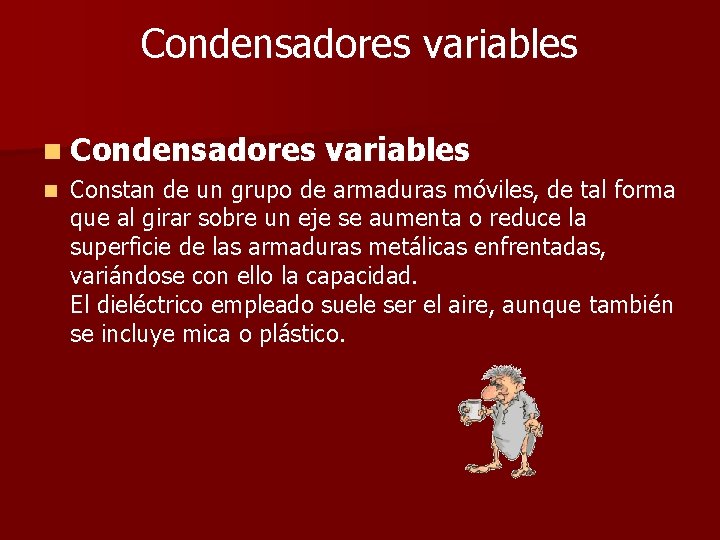 Condensadores variables

Condensadores variables

Constan de un grupo de armaduras móviles, de tal forma que al girar sobre un eje se aumenta o reduce la superficie de las armaduras metálicas enfrentadas, variándose con ello la capacidad.
El dieléctrico empleado suele ser el aire, aunque también se incluye mica o plástico.